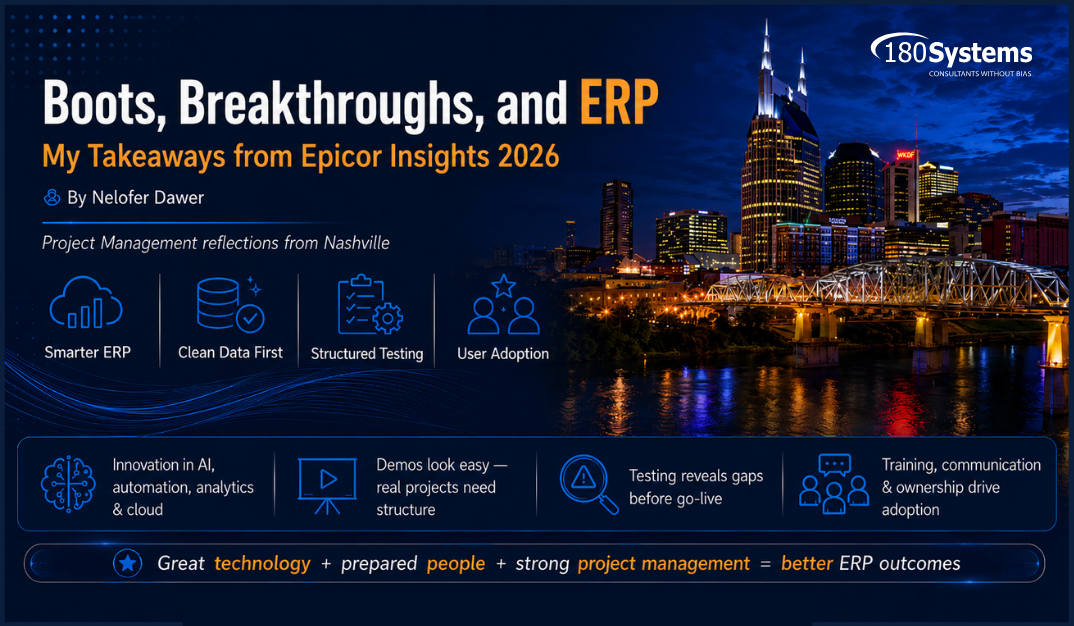 180Systems
CONSULTANTS WITHOUT BIAS

Boots, Breakthroughs, and ERP

My Takeaways from Epicor Insights 2026

By Nelofer Dawer

Project Management reflections from Nashville

Smarter ERP

Clean Data First

Structured Testing

User Adoption

WKDF

Innovation in AI, automation, analytics & cloud

Demos look easy — real projects need structure

Testing reveals gaps before go-live

Training, communication & ownership drive adoption

Great technology + prepared people + strong project management = better ERP outcomes